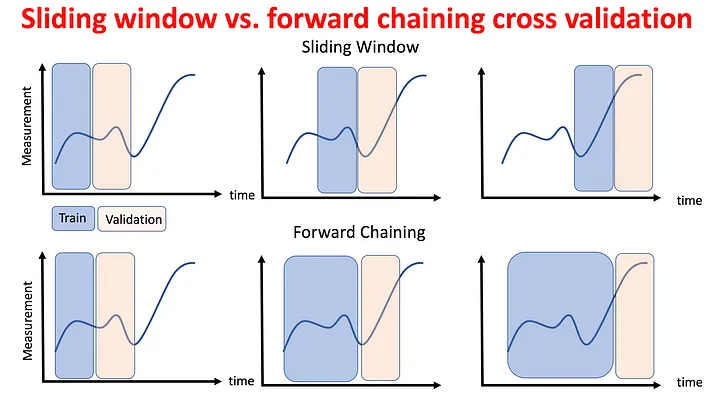 Sliding window vs. forward chaining cross validation

Sliding Window

Measurement

time

time

time

Train

Validation

Forward Chaining

Measurement

time

time

time